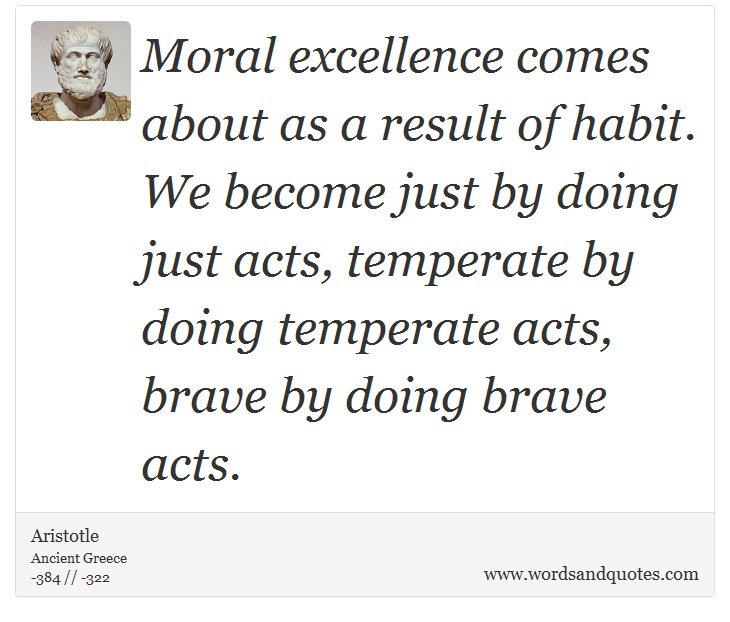 Moral excellence comes about as a result of habit. We become just by doing just acts, temperate by doing temperate acts, brave by doing brave acts.

Aristotle
Ancient Greece
-384 // -322

www.wordsandquotes.com